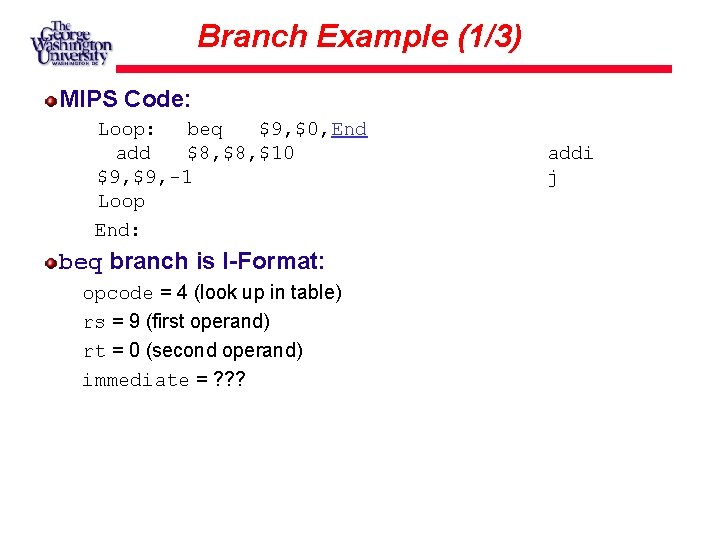 The George Washington University WASHINGTON DC

Branch Example (1/3)

MIPS Code:

Loop: beq $9,$0,End
add $8,$8,$10 addi
$9,$9,-1 j
Loop
End:

beq branch is I-Format:

opcode = 4 (look up in table)
rs = 9 (first operand)
rt = 0 (second operand)
immediate = ???